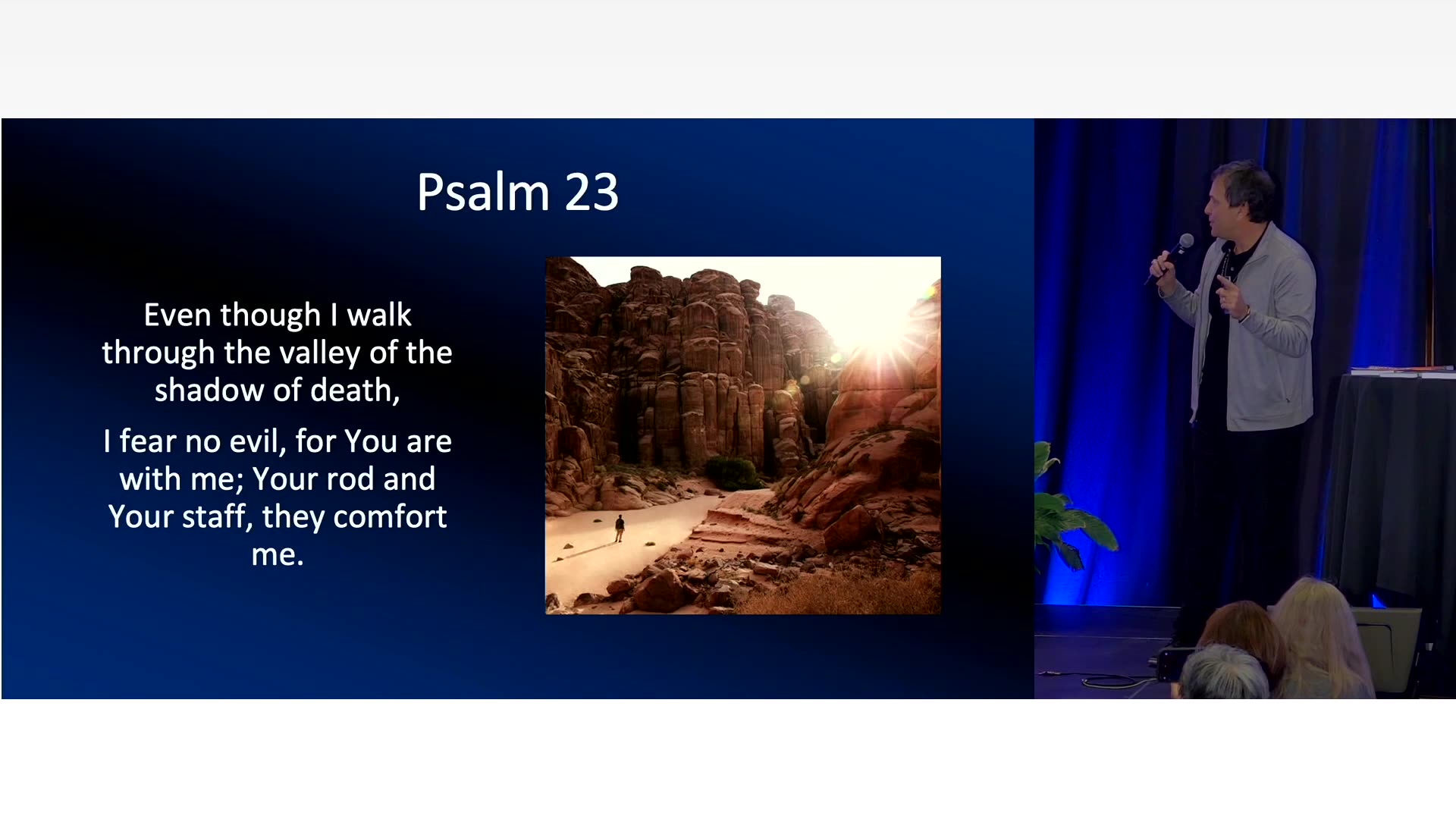 Psalm 23

Even though I walk through the valley of the shadow of death,

I fear no evil, for You are with me; Your rod and Your staff, they comfort me.